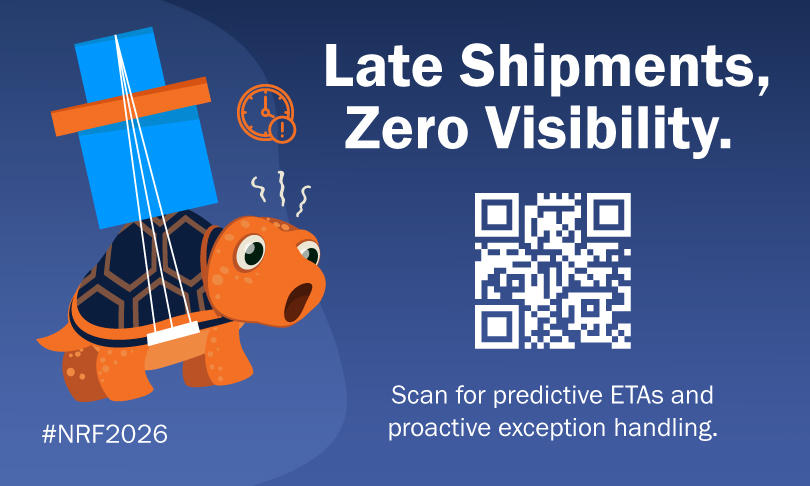 Late Shipments, Zero Visibility.

Scan for predictive ETAs and proactive exception handling.

#NRF2026